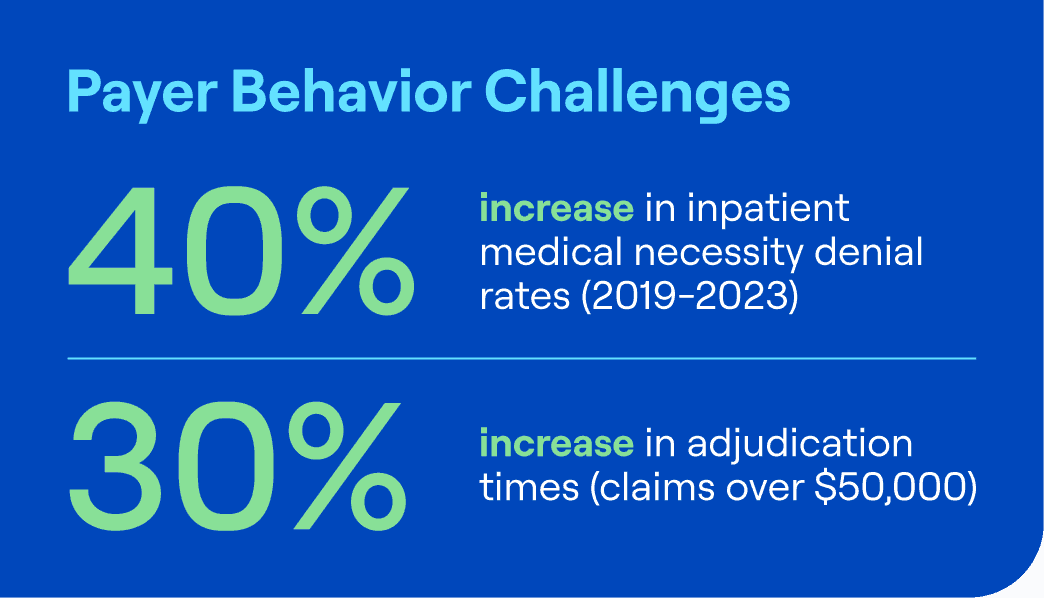 Payer Behavior Challenges

40%

increase in inpatient medical necessity denial rates (2019-2023)

30%

increase in adjudication times (claims over \$50,000)